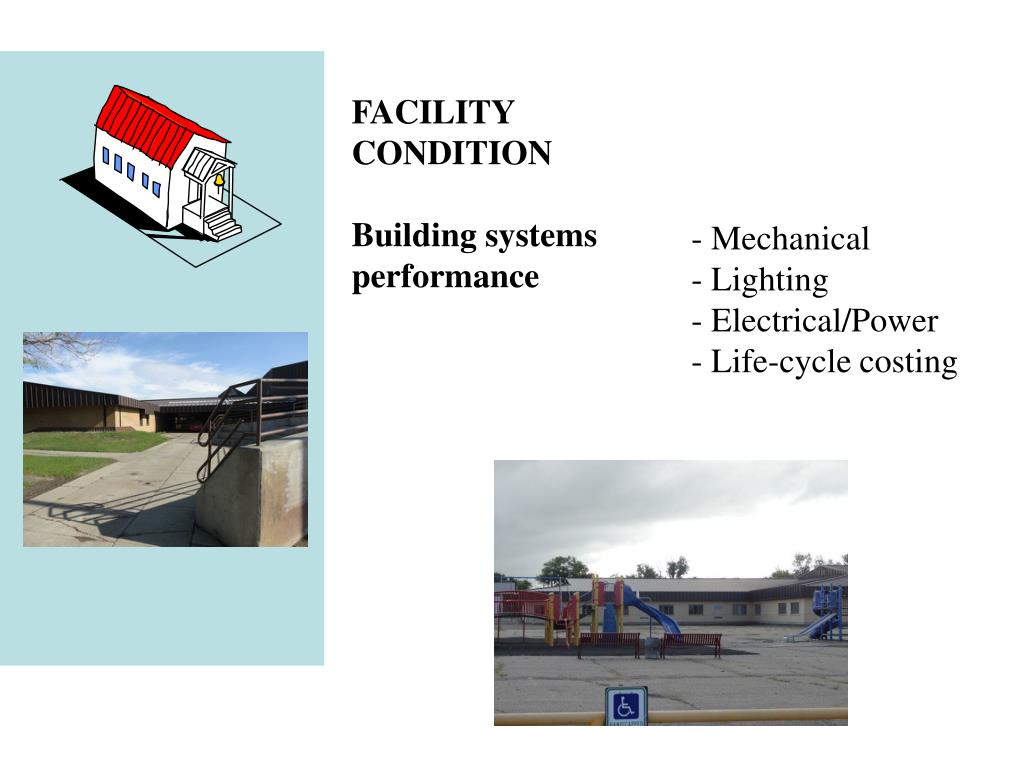 FACILITY CONDITION

Building systems performance

- Mechanical
- Lighting
- Electrical/Power
- Life-cycle costing